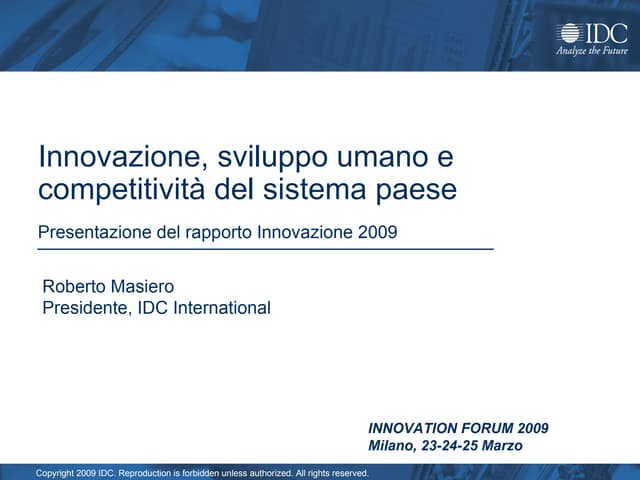 IDC
Analyze the Future

Innovazione, sviluppo umano e competitività del sistema paese

Presentazione del rapporto Innovazione 2009

Roberto Masiero
Presidente, IDC International

INNOVATION FORUM 2009
Milano, 23-24-25 Marzo

Copyright 2009 IDC. Reproduction is forbidden unless authorized. All rights reserved.